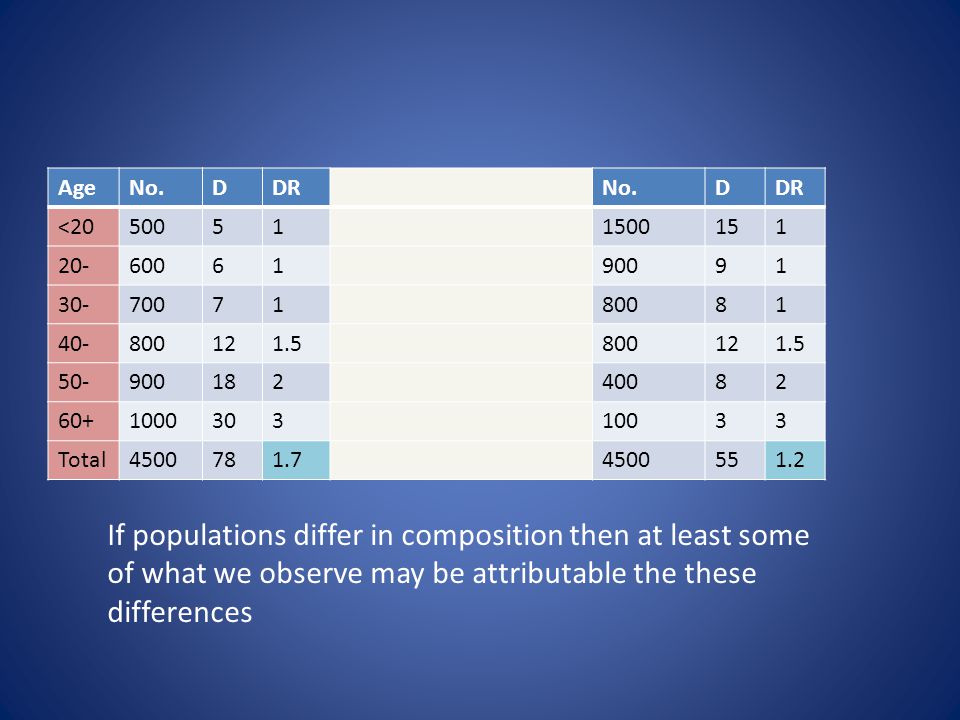 | Age | No. | D | DR | | No. | D | DR |
|---|---|---|---|---|---|---|---|
| <20 | 500 | 5 | 1 | | 1500 | 15 | 1 |
| 20- | 600 | 6 | 1 | | 900 | 9 | 1 |
| 30- | 700 | 7 | 1 | | 800 | 8 | 1 |
| 40- | 800 | 12 | 1.5 | | 800 | 12 | 1.5 |
| 50- | 900 | 18 | 2 | | 400 | 8 | 2 |
| 60+ | 1000 | 30 | 3 | | 100 | 3 | 3 |
| Total | 4500 | 78 | 1.7 | | 4500 | 55 | 1.2 |

If populations differ in composition then at least some of what we observe may be attributable the these differences